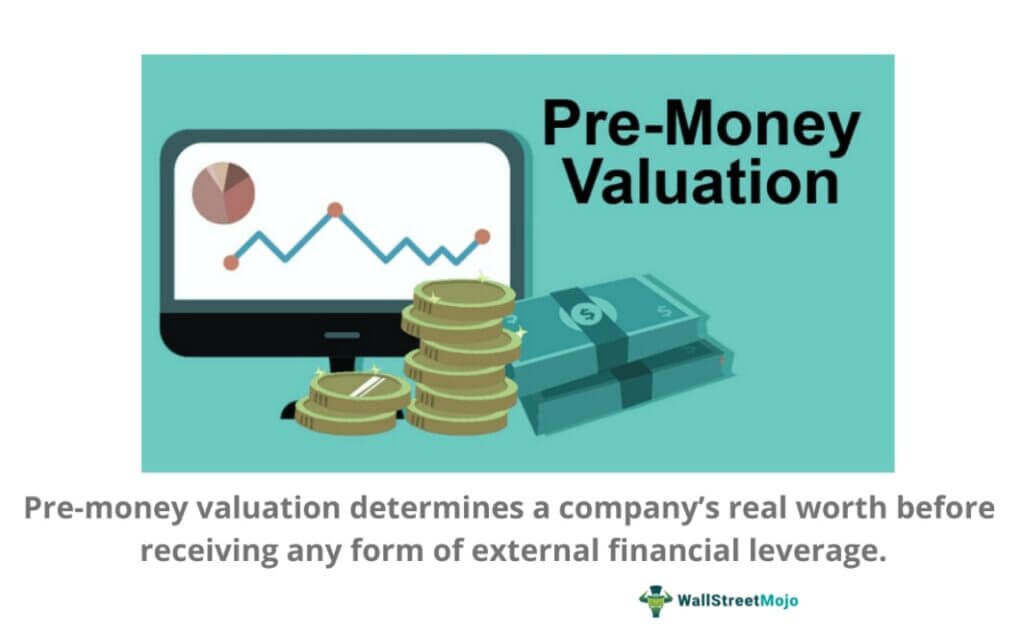 Pre-Money Valuation

$ $

Pre-money valuation determines a company's real worth before receiving any form of external financial leverage.

WallStreetMojo